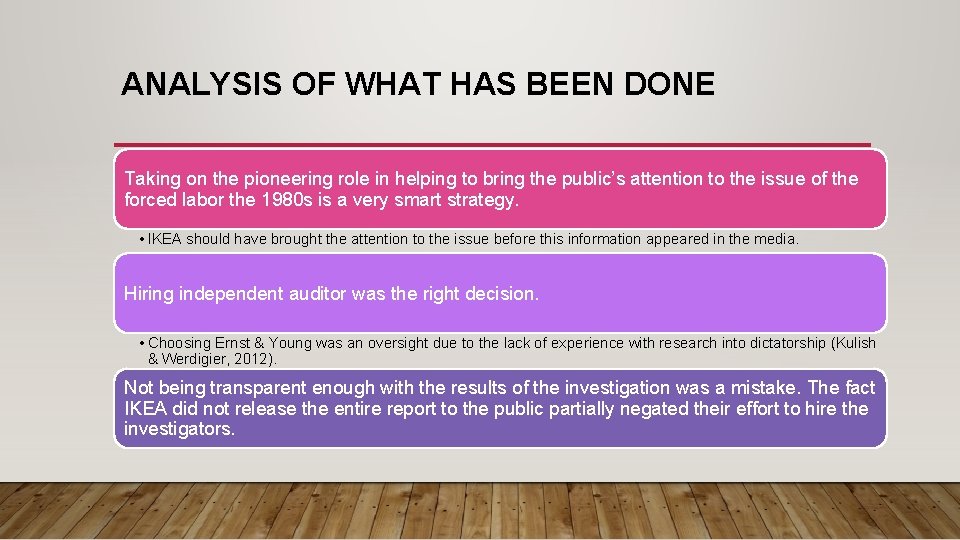 ANALYSIS OF WHAT HAS BEEN DONE

Taking on the pioneering role in helping to bring the public's attention to the issue of the forced labor the 1980s is a very smart strategy.

• IKEA should have brought the attention to the issue before this information appeared in the media.

Hiring independent auditor was the right decision.

• Choosing Ernst & Young was an oversight due to the lack of experience with research into dictatorship (Kulish & Werdigier, 2012).

Not being transparent enough with the results of the investigation was a mistake. The fact IKEA did not release the entire report to the public partially negated their effort to hire the investigators.